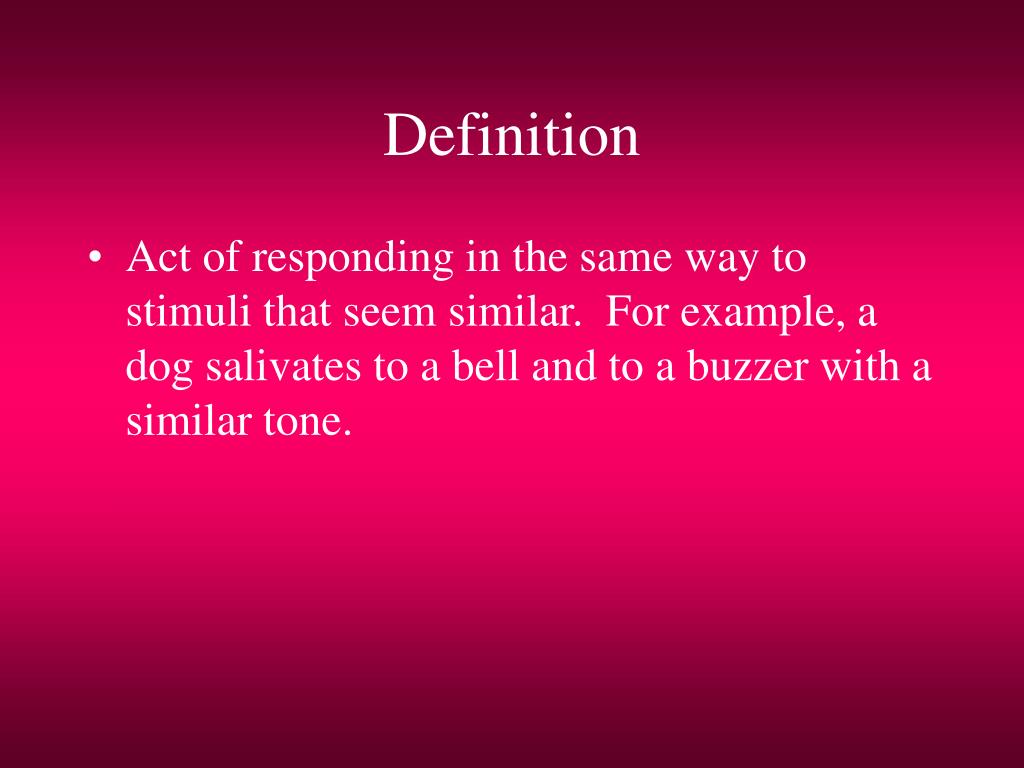 Definition

• Act of responding in the same way to stimuli that seem similar.  For example, a dog salivates to a bell and to a buzzer with a similar tone.